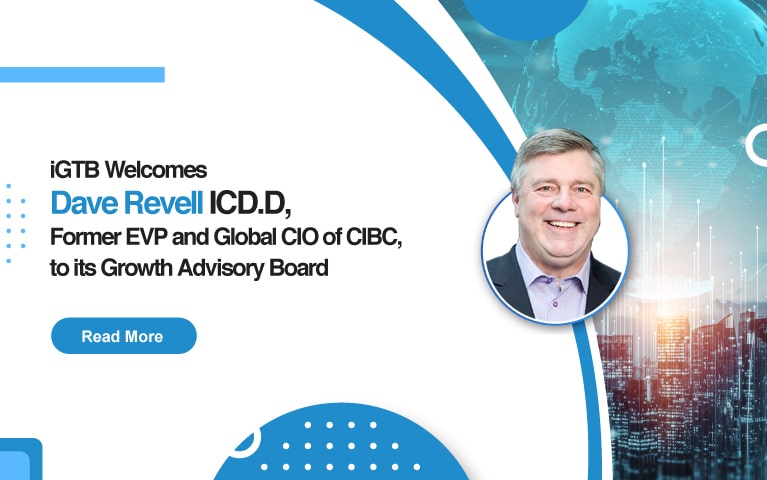 iGTB Welcomes
Dave Revell ICD.D,
Former EVP and Global CIO of CIBC,
to its Growth Advisory Board

Read More